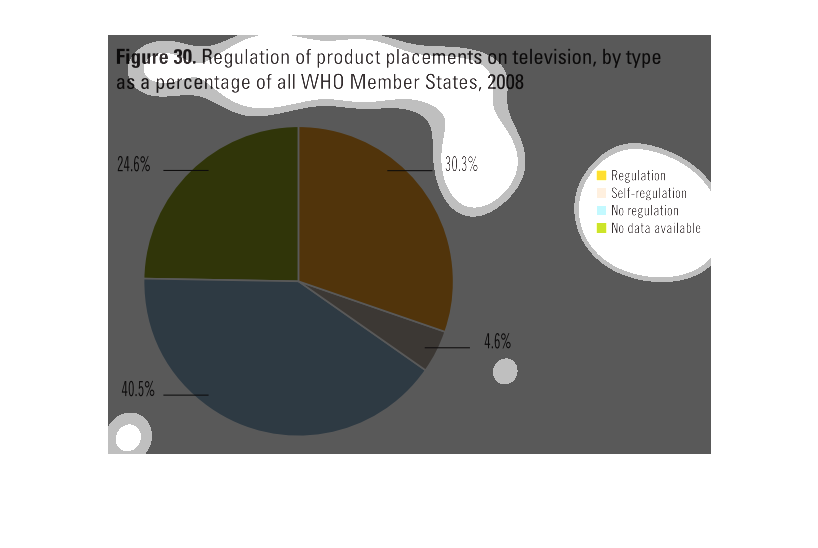 **Figure 30.** Regulation of product placements on television, by type as a percentage of all WHO Member States, 2008

24.6%

30.3%

4.6%

40.5%

Regulation
Self-regulation
No regulation
No data available